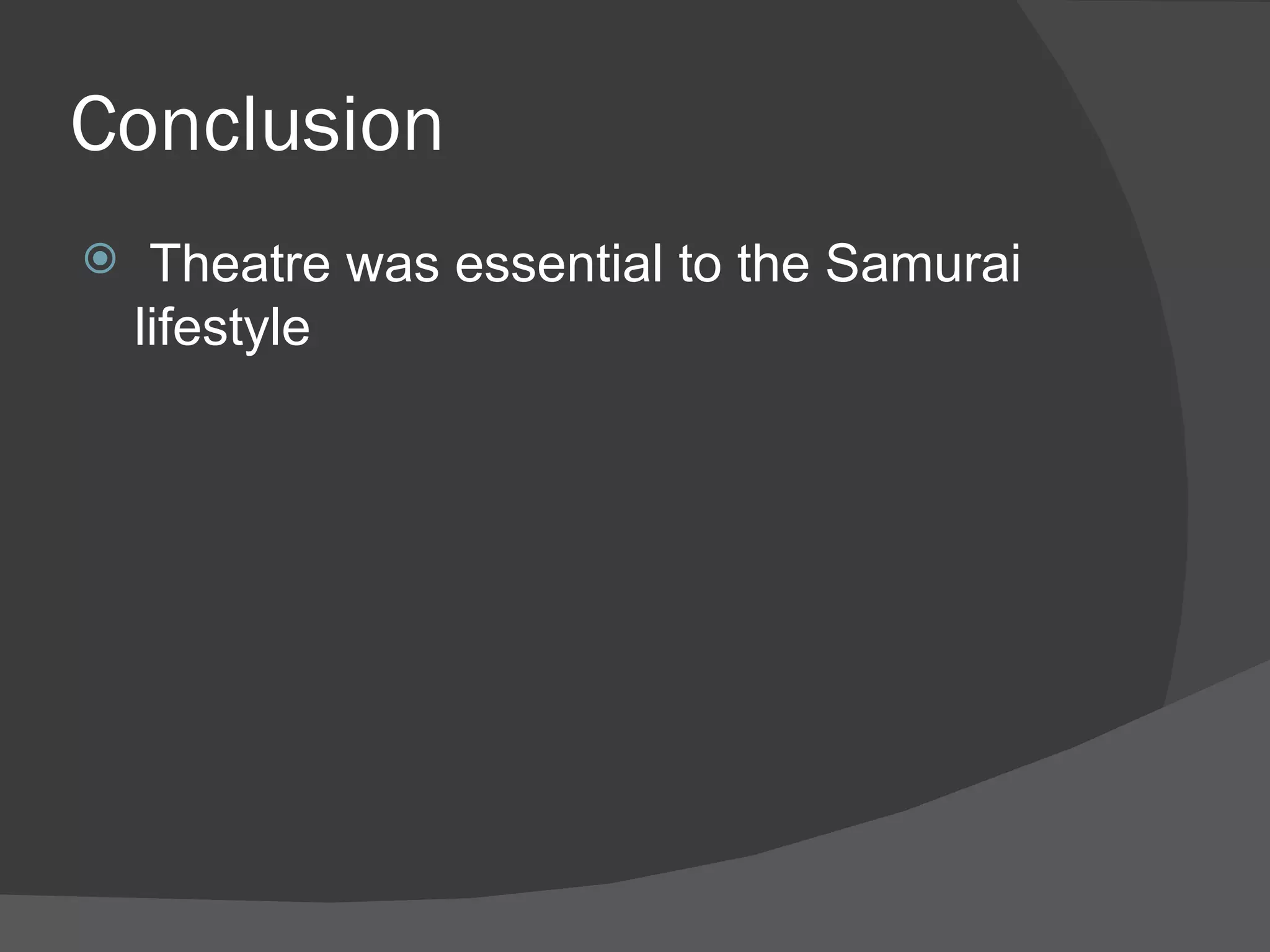 Conclusion

Theatre was essential to the Samurai lifestyle